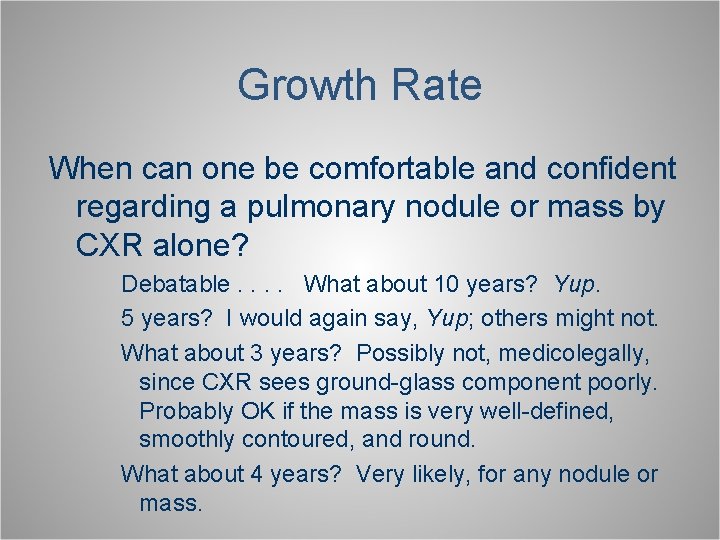 Growth Rate

When can one be comfortable and confident regarding a pulmonary nodule or mass by CXR alone?

Debatable . . . . What about 10 years? Yup.

5 years? I would again say, Yup; others might not.

What about 3 years? Possibly not, medicolegally, since CXR sees ground-glass component poorly. Probably OK if the mass is very well-defined, smoothly contoured, and round.

What about 4 years? Very likely, for any nodule or mass.